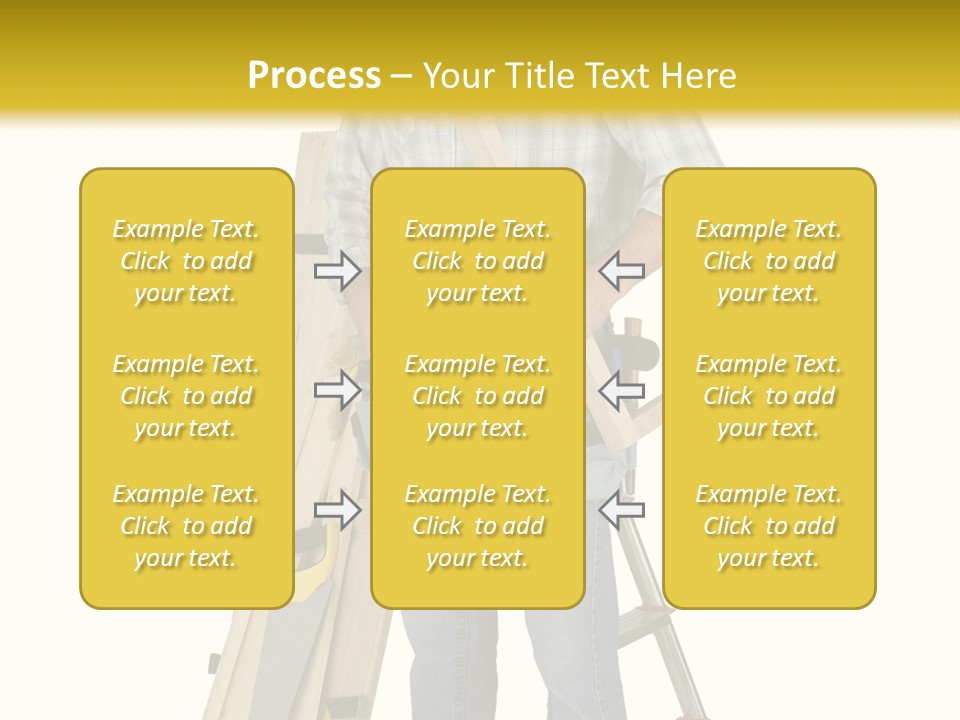 Process – Your Title Text Here

Example Text. Click to add your text.

Example Text. Click to add your text.

Example Text. Click to add your text.

Example Text. Click to add your text.

Example Text. Click to add your text.

Example Text. Click to add your text.

Example Text. Click to add your text.

Example Text. Click to add your text.

Example Text. Click to add your text.